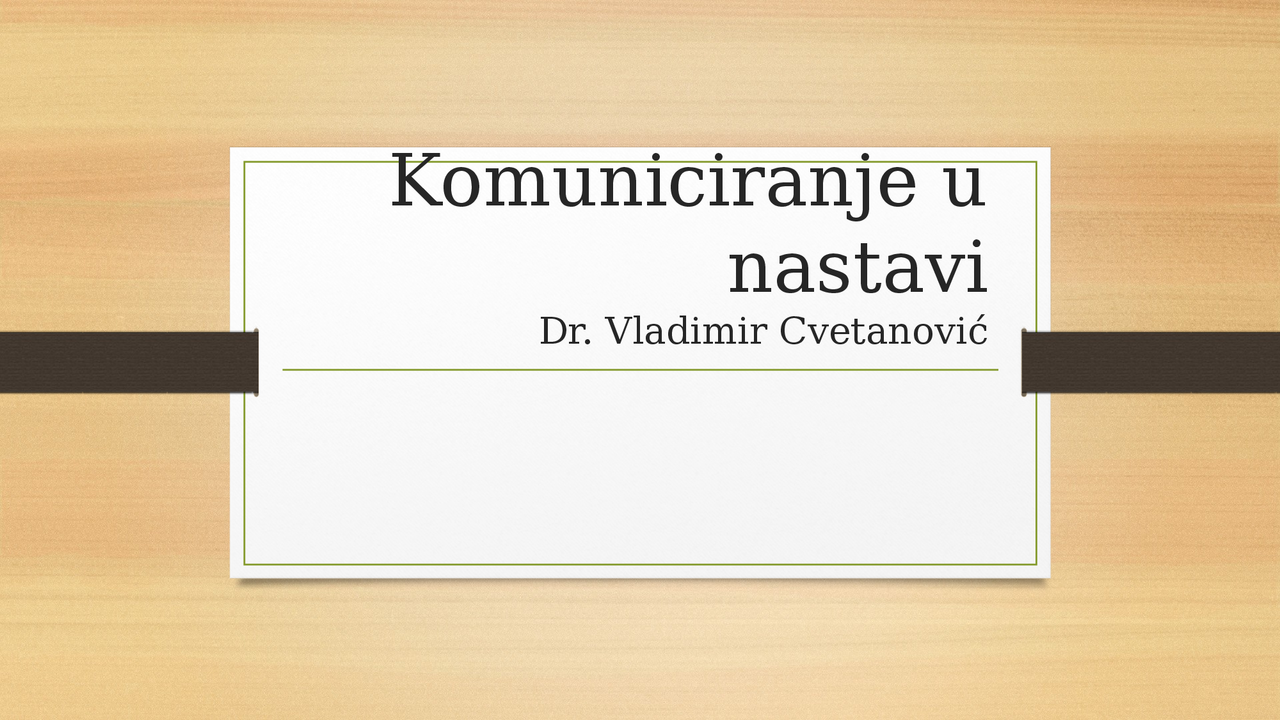 Komuniciranje u nastavi

Dr. Vladimir Cvetanović